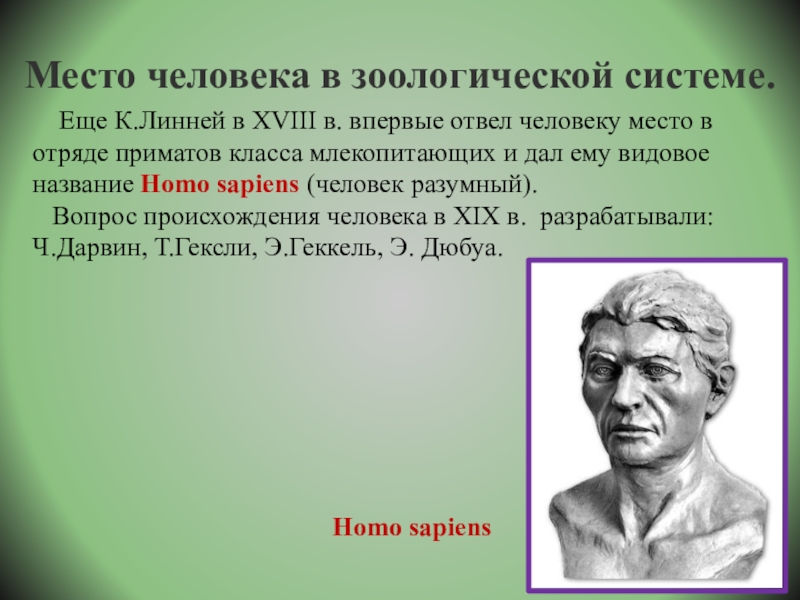 Место человека в зоологической системе.

Еще К.Линней в XVIII в. впервые отвел человеку место в отряде приматов класса млекопитающих и дал ему видовое название Homo sapiens (человек разумный).

Вопрос происхождения человека в XIX в. разрабатывали: Ч.Дарвин, Т.Гексли, Э.Геккель, Э. Дюбуа.

Homo sapiens